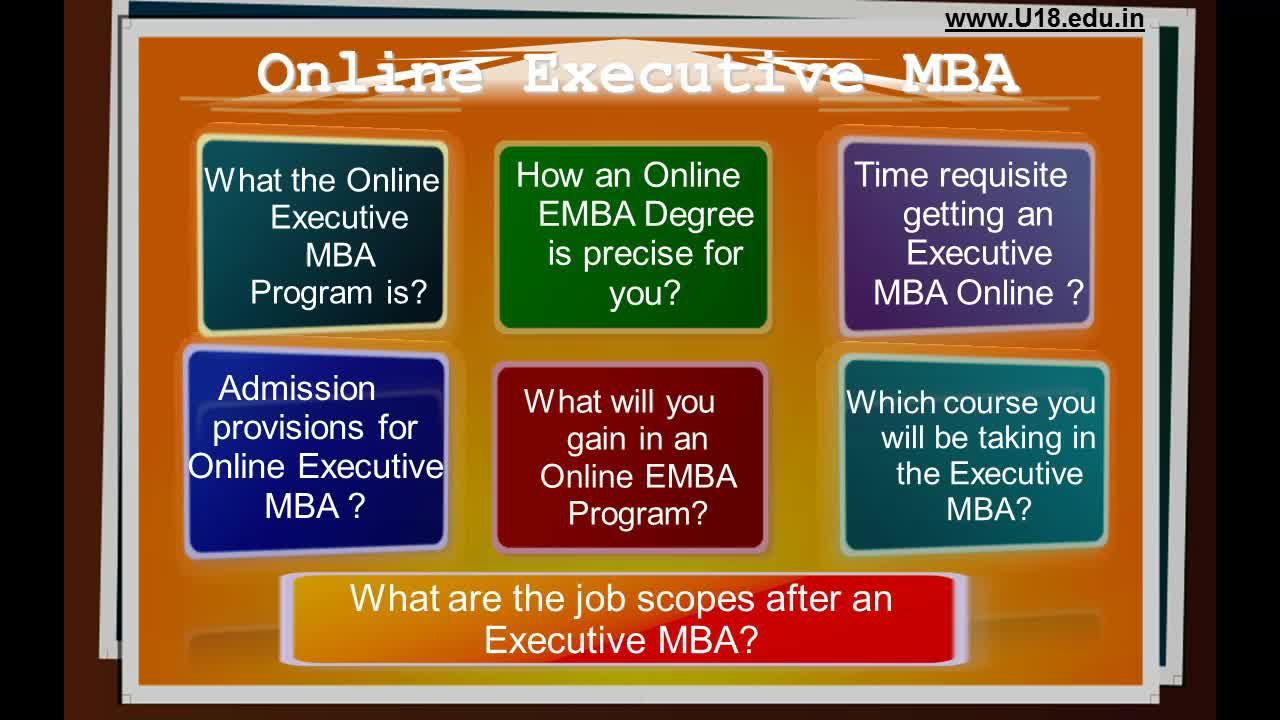 www.U18.edu.in

Online Executive MBA

What the Online Executive MBA Program is?

How an Online EMBA Degree is precise for you?

Time requisite getting an Executive MBA Online ?

Admission provisions for Online Executive MBA ?

What will you gain in an Online EMBA Program?

Which course you will be taking in the Executive MBA?

What are the job scopes after an Executive MBA?